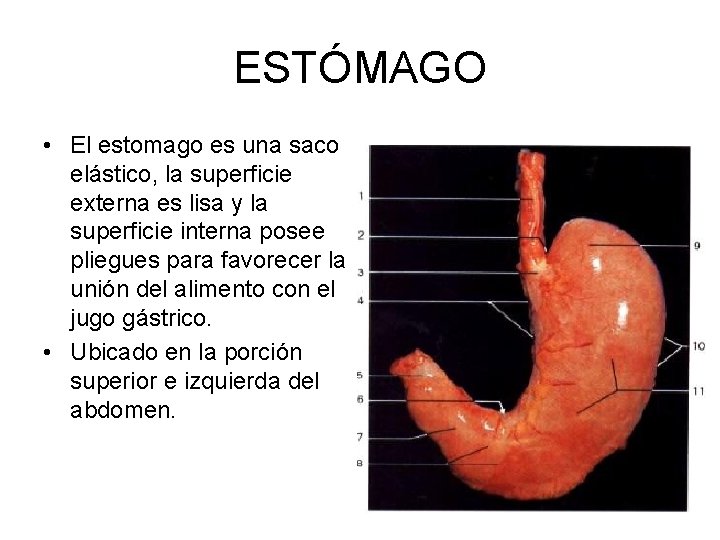 ESTÓMAGO

• El estomago es una saco elástico, la superficie externa es lisa y la superficie interna posee pliegues para favorecer la unión del alimento con el jugo gástrico.

• Ubicado en la porción superior e izquierda del abdomen.

1
2
3
4
5
6
7
8
9
10
11